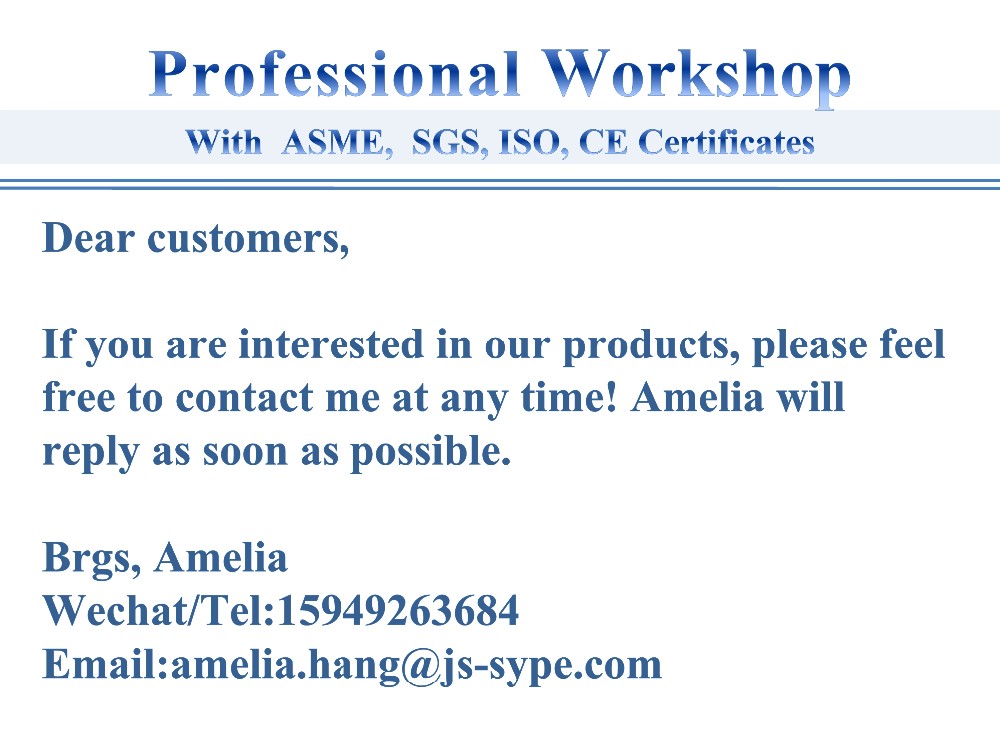 Professional Workshop
With ASME, SGS, ISO, CE Certificates

Dear customers,

If you are interested in our products, please feel free to contact me at any time! Amelia will reply as soon as possible.

Brgs, Amelia
Wechat/Tel:15949263684
Email:amelia.hang@js-sype.com